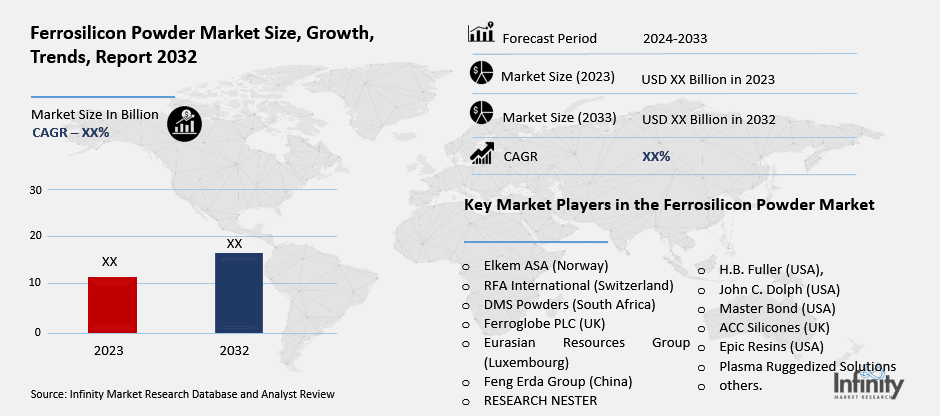 Ferrosilicon Powder Market Size, Growth, Trends, Report 2032

Market Size In Billion
CAGR – XX%

30
20
10
0

XX
XX

2023
2032

Source: Infinity Market Research Database and Analyst Review

Forecast Period 2024-2033
Market Size (2023) USD XX Billion in 2023
Market Size (2033) USD XX Billion in 2032
CAGR XX%

Key Market Players in the Ferrosilicon Powder Market

o Elkem ASA (Norway)
o RFA International (Switzerland)
o DMS Powders (South Africa)
o Ferroglobe PLC (UK)
o Eurasian Resources Group (Luxembourg)
o Feng Erda Group (China)
o RESEARCH NESTER

o H.B. Fuller (USA),
o John C. Dolph (USA)
o Master Bond (USA)
o ACC Silicones (UK)
o Epic Resins (USA)
o Plasma Ruggedized Solutions
o others.

Infinity MARKET RESEARCH